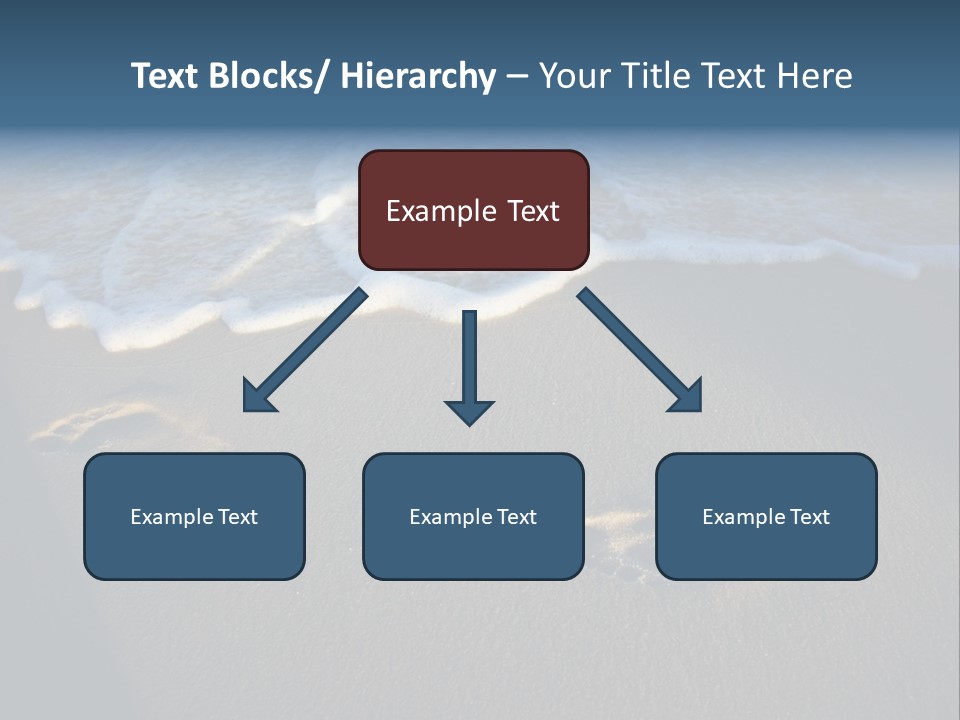 Text Blocks/ Hierarchy – Your Title Text Here

Example Text

Example Text

Example Text

Example Text